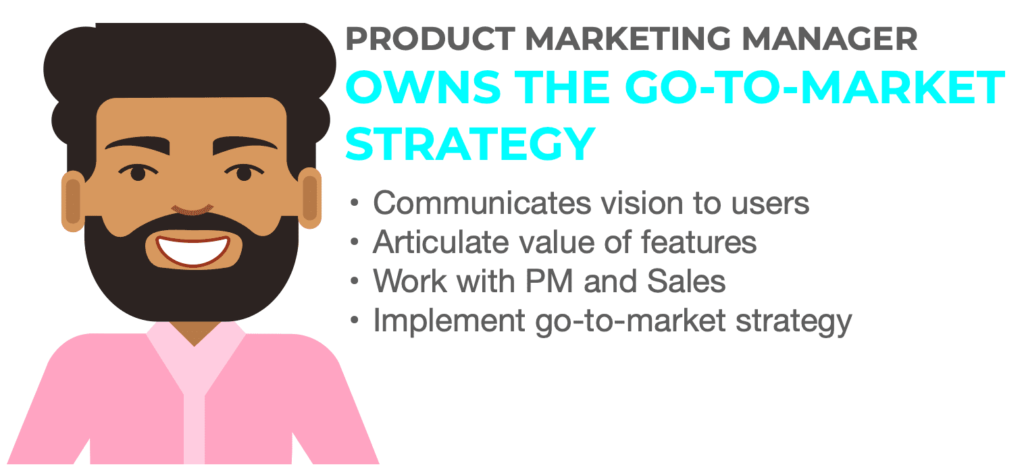 PRODUCT MARKETING MANAGER
OWNS THE GO-TO-MARKET STRATEGY

• Communicates vision to users
• Articulate value of features
• Work with PM and Sales
• Implement go-to-market strategy